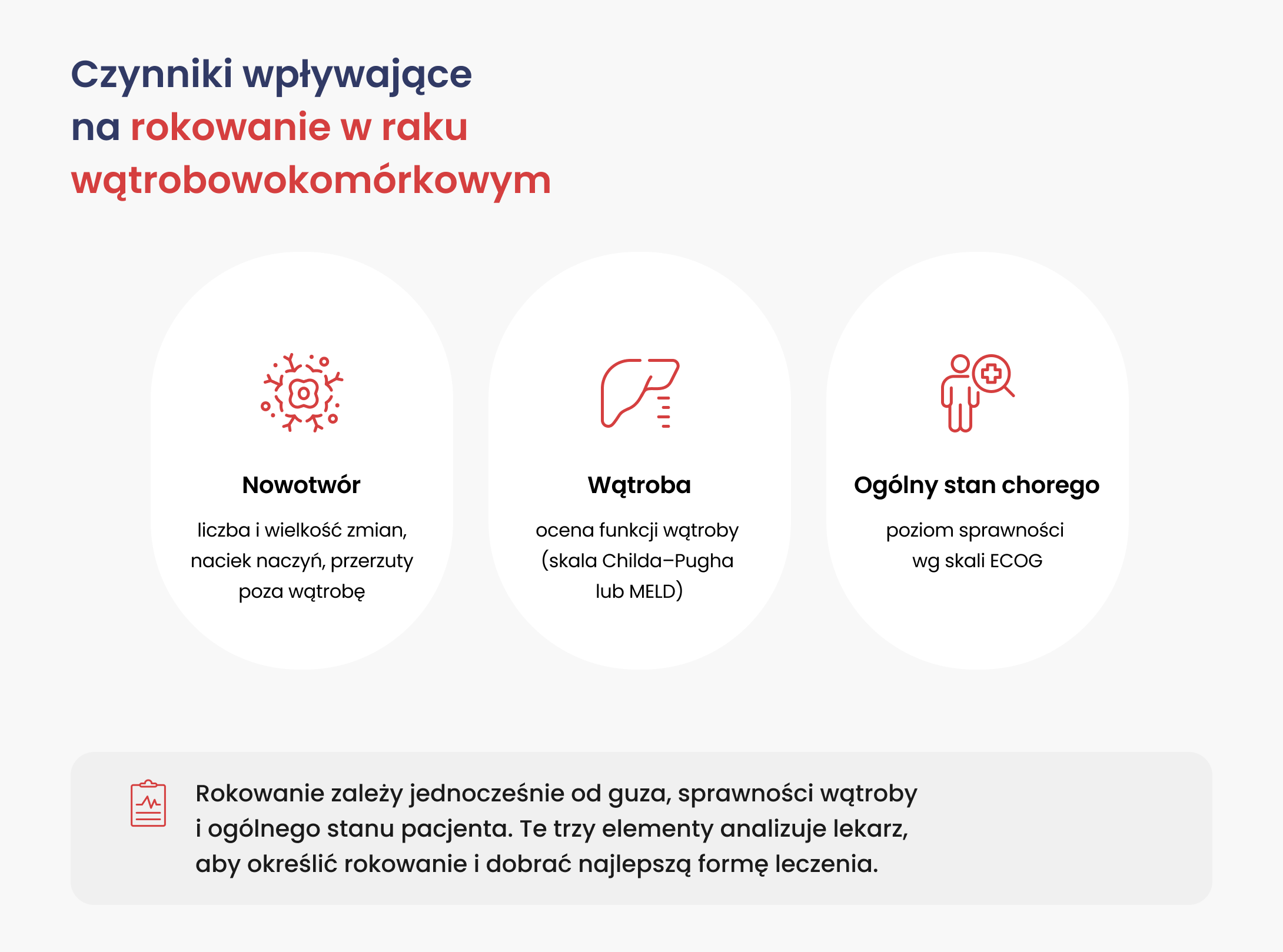 Czynniki wpływające na rokowanie w raku wątrobowokomórkowym

Nowotwór

liczba i wielkość zmian, naciek naczyń, przerzuty poza wątrobę

Wątroba

ocena funkcji wątroby (skala Childa–Pugha lub MELD)

Ogólny stan chorego

poziom sprawności wg skali ECOG

Rokowanie zależy jednocześnie od guza, sprawności wątroby i ogólnego stanu pacjenta. Te trzy elementy analizuje lekarz, aby określić rokowanie i dobrać najlepszą formę leczenia.